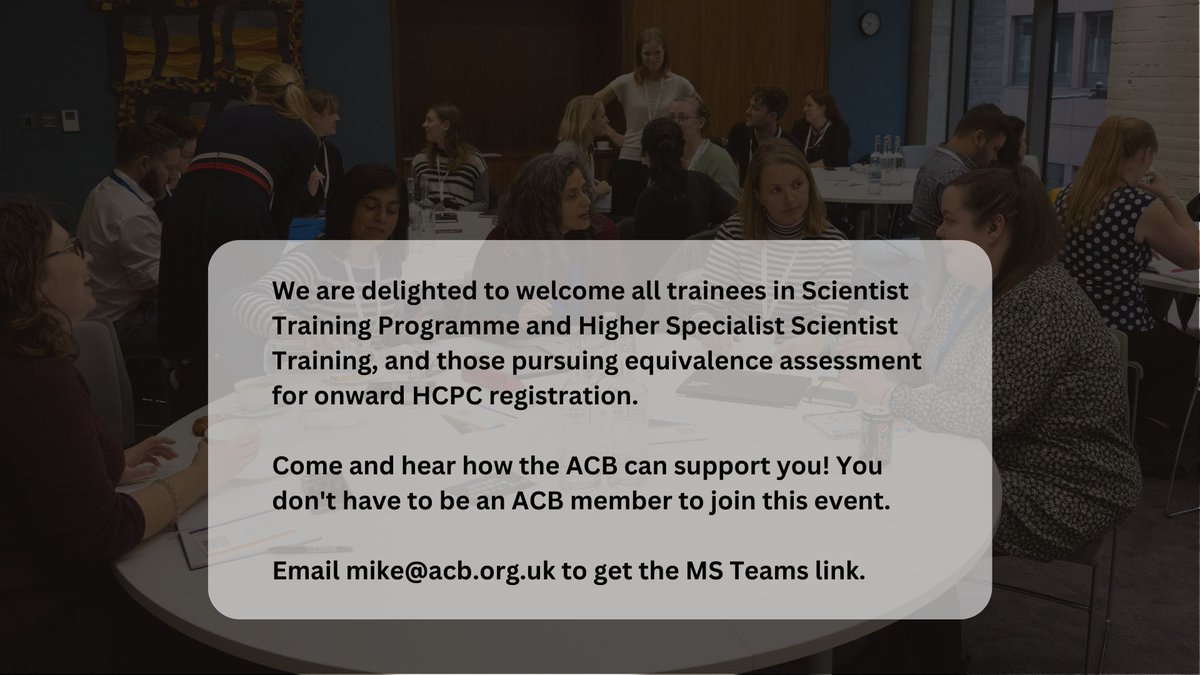 We are delighted to welcome all trainees in Scientist Training Programme and Higher Specialist Scientist Training, and those pursuing equivalence assessment for onward HCPC registration.

Come and hear how the ACB can support you! You don't have to be an ACB member to join this event.

Email mike@acb.org.uk to get the MS Teams link.